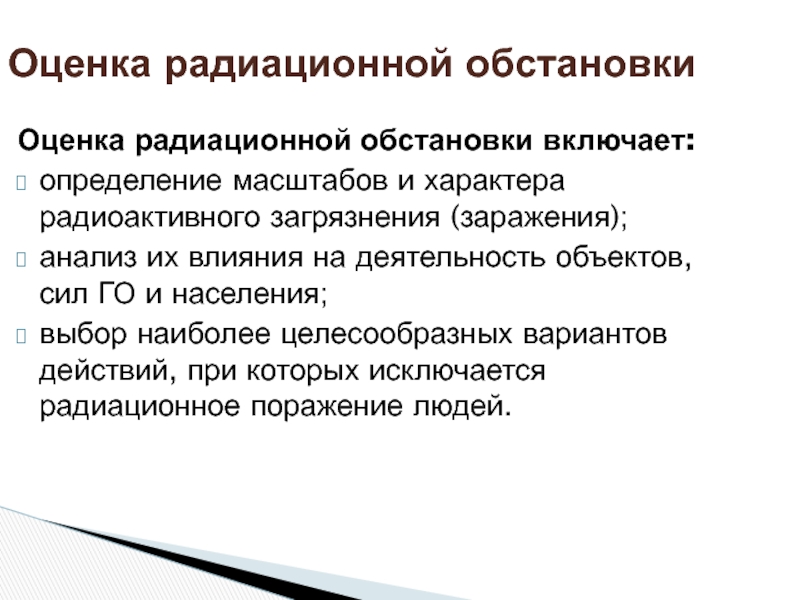 Оценка радиационной обстановки

Оценка радиационной обстановки включает:
определение масштабов и характера радиоактивного загрязнения (заражения);
анализ их влияния на деятельность объектов, сил ГО и населения;
выбор наиболее целесообразных вариантов действий, при которых исключается радиационное поражение людей.